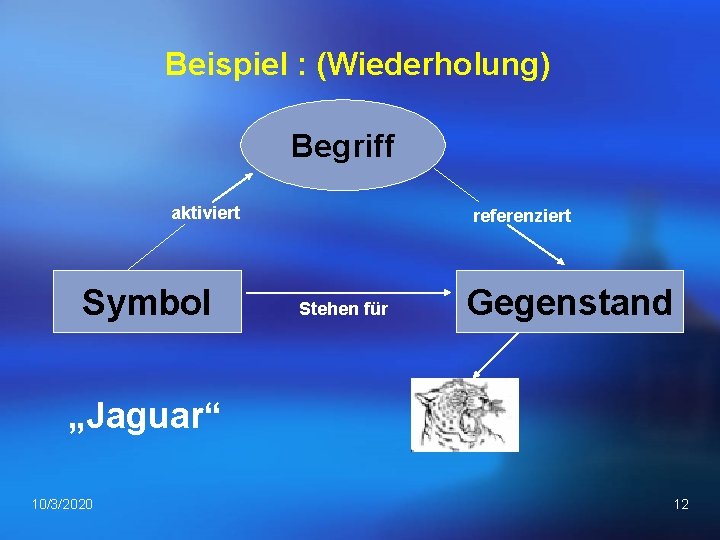 Beispiel : (Wiederholung)

Begriff

aktiviert

referenziert

Symbol

Stehen für

Gegenstand

„Jaguar“

10/3/2020

12